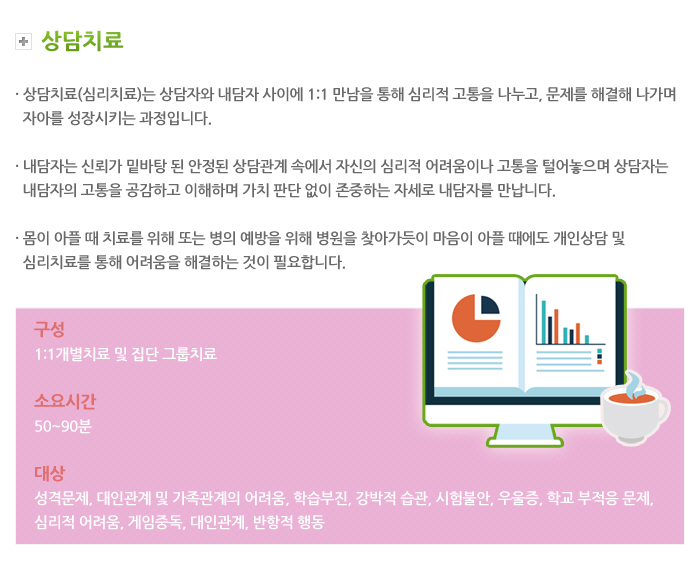 상담치료

· 상담치료(심리치료)는 상담자와 내담자 사이에 1:1 만남을 통해 심리적 고통을 나누고, 문제를 해결해 나가며 자아를 성장시키는 과정입니다.

· 내담자는 신뢰가 밑바탕 된 안정된 상담관계 속에서 자신의 심리적 어려움이나 고통을 털어놓으며 상담자는 내담자의 고통을 공감하고 이해하며 가치 판단 없이 존중하는 자세로 내담자를 만납니다.

· 몸이 아플 때 치료를 위해 또는 병의 예방을 위해 병원을 찾아가듯이 마음이 아플 때에도 개인상담 및 심리치료를 통해 어려움을 해결하는 것이 필요합니다.

구성
1:1개별치료 및 집단 그룹치료

소요시간
50~90분

대상
성격문제, 대인관계 및 가족관계의 어려움, 학습부진, 강박적 습관, 시험불안, 우울증, 학교 부적응 문제, 심리적 어려움, 게임중독, 대인관계, 반항적 행동